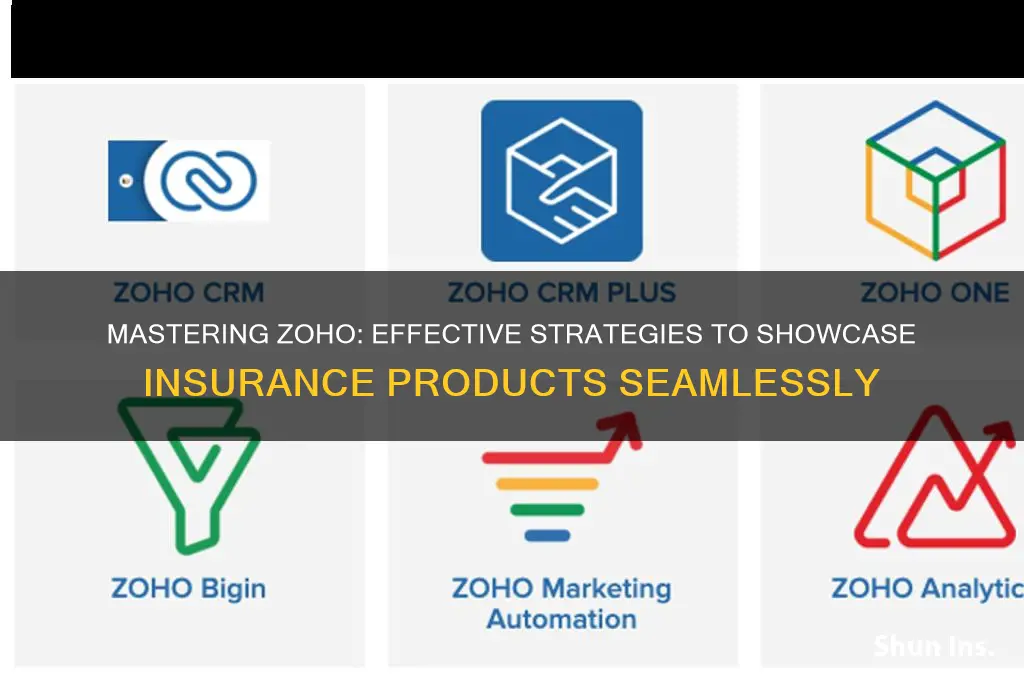 ZOHO CRM

ZOHO CRM PLUS

ZOHO ONE

MASTERING ZOHO: EFFECTIVE STRATEGIES TO SHOWCASE INSURANCE PRODUCTS SEAMLESSLY

ZOHO Bigin

ZOHO Marketing Automation

ZOHO Analytic

Shun Ins.